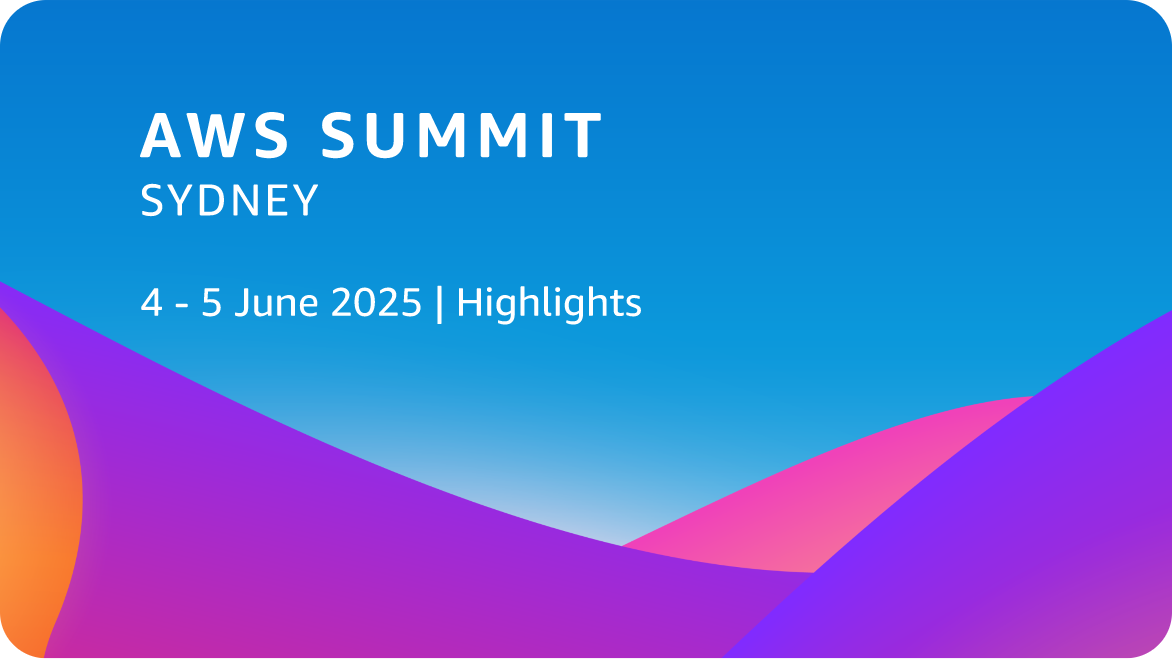 AWS SUMMIT
SYDNEY

4 - 5 June 2025 | Highlights